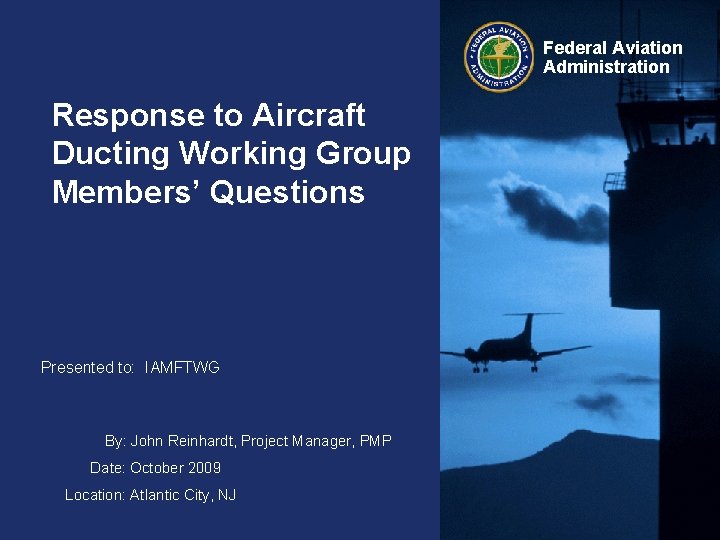 FEDERAL AVIATION ADMINISTRATION

Federal Aviation Administration

Response to Aircraft Ducting Working Group Members' Questions

Presented to: IAMFTWG

By: John Reinhardt, Project Manager, PMP

Date: October 2009

Location: Atlantic City, NJ